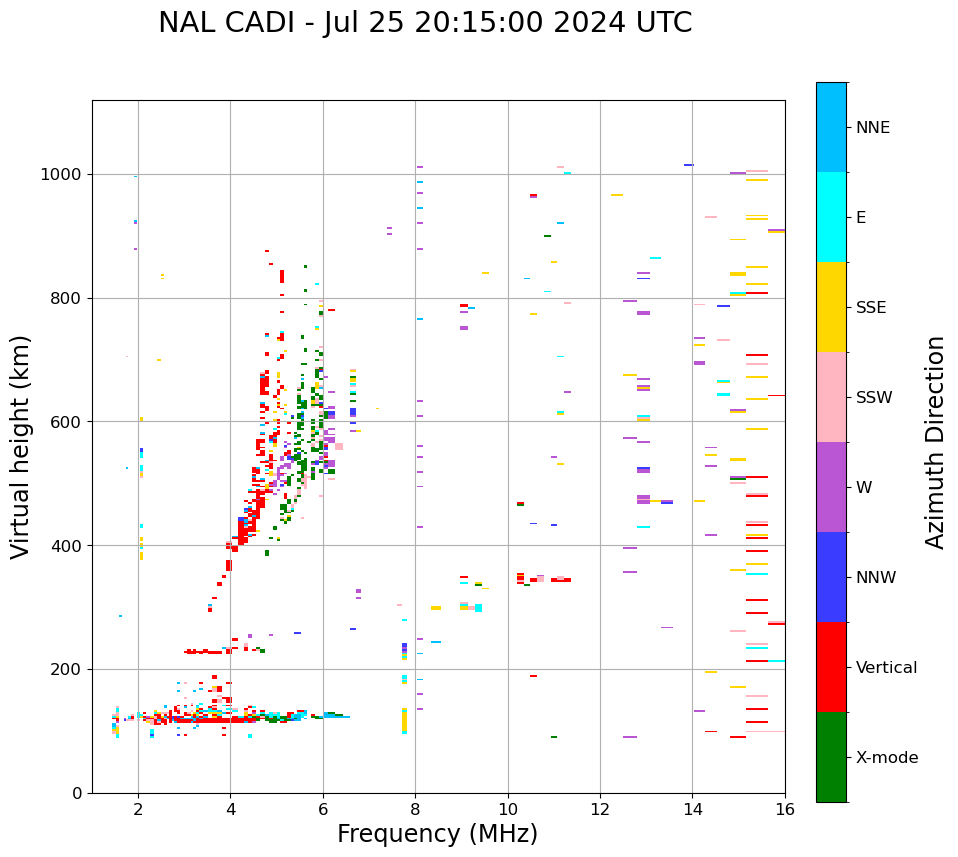 NAL CADI - Jul 25 20:15:00 2024 UTC

Virtual height (km)

1000
800
600
400
200
0

2
4
6
8
10
12
14
16

Frequency (MHz)

NNE
E
SSE
SSW
W
NNW
Vertical
X-mode

Azimuth Direction